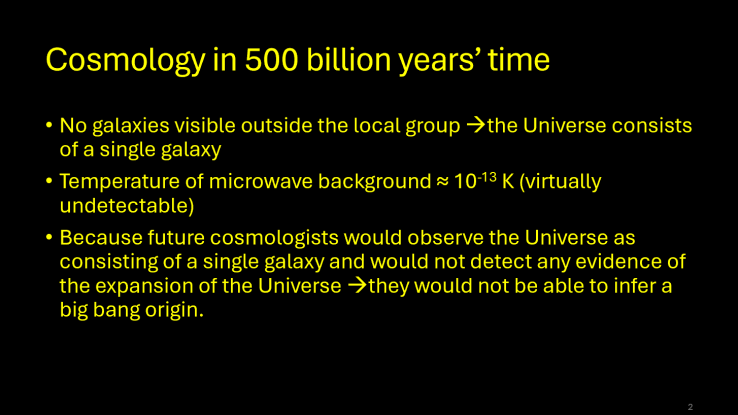 Cosmology in 500 billion years' time

• No galaxies visible outside the local group →the Universe consists of a single galaxy

• Temperature of microwave background ≈ $10^{-13}$ K (virtually undetectable)

• Because future cosmologists would observe the Universe as consisting of a single galaxy and would not detect any evidence of the expansion of the Universe →they would not be able to infer a big bang origin.

2